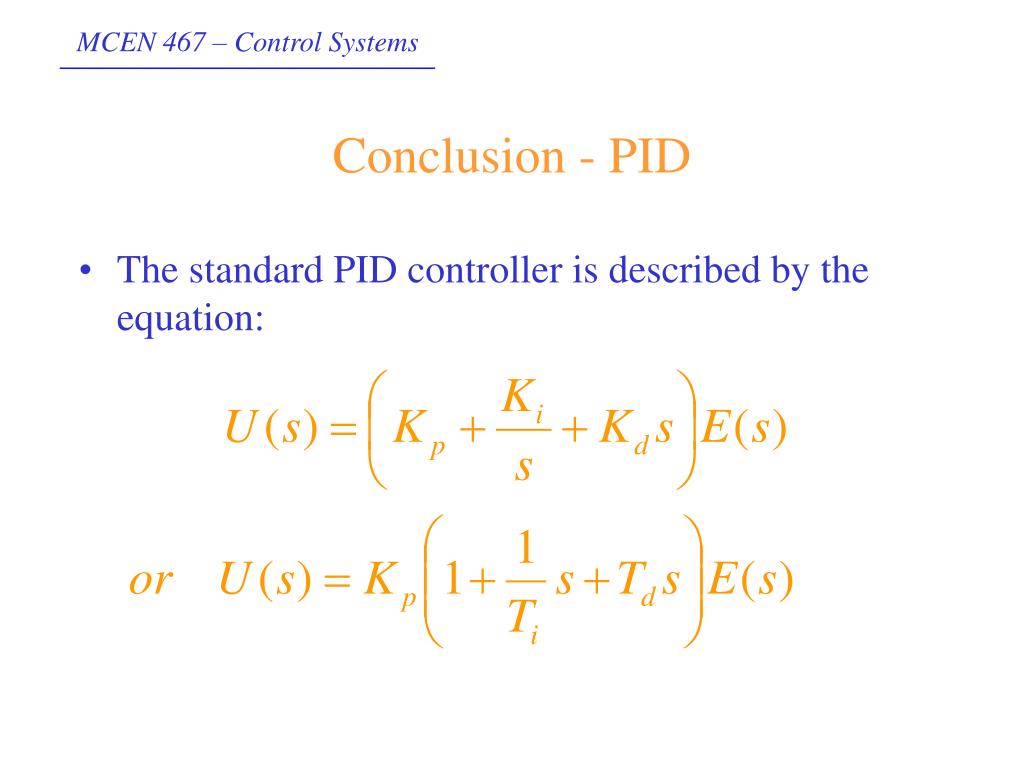 MCEN 467 – Control Systems

Conclusion - PID

• The standard PID controller is described by the equation:

$U(s) = \left( K_p + \frac{K_i}{s} + K_d s \right) E(s)$

$or \quad U(s) = K_p \left( 1 + \frac{1}{T_i} s + T_d s \right) E(s)$